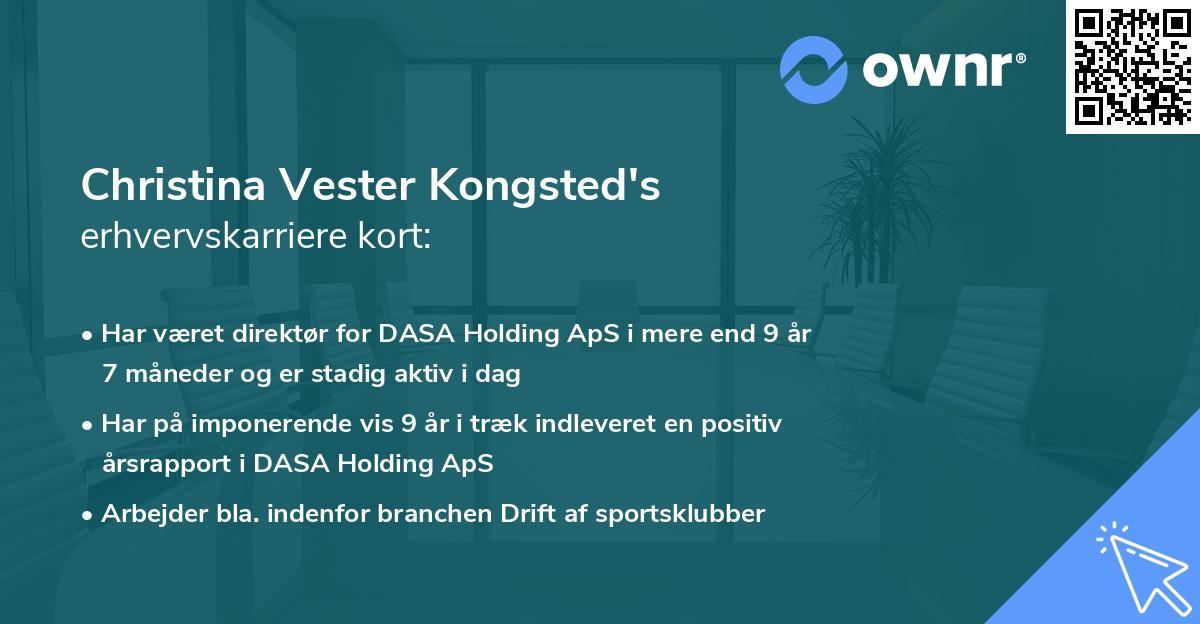 ownr®

Christina Vester Kongsted's
erhvervskarriere kort:

• Har været direktør for DASA Holding ApS i mere end 9 år 7 måneder og er stadig aktiv i dag

• Har på imponerende vis 9 år i træk indleveret en positiv årsrapport i DASA Holding ApS

• Arbejder bla. indenfor branchen Drift af sportsklubber